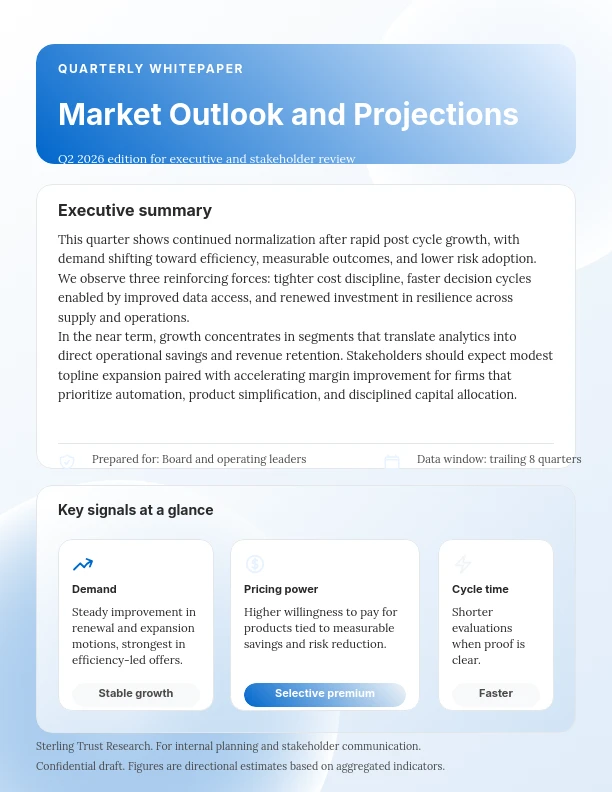 QUARTERLY WHITEPAPER

Market Outlook and Projections

Q2 2026 edition for executive and stakeholder review

Executive summary

This quarter shows continued normalization after rapid post cycle growth, with demand shifting toward efficiency, measurable outcomes, and lower risk adoption. We observe three reinforcing forces: tighter cost discipline, faster decision cycles enabled by improved data access, and renewed investment in resilience across supply and operations.
In the near term, growth concentrates in segments that translate analytics into direct operational savings and revenue retention. Stakeholders should expect modest topline expansion paired with accelerating margin improvement for firms that prioritize automation, product simplification, and disciplined capital allocation.

Prepared for: Board and operating leaders

Data window: trailing 8 quarters

Key signals at a glance

Demand

Steady improvement in renewal and expansion motions, strongest in efficiency-led offers.

Stable growth

Pricing power

Higher willingness to pay for products tied to measurable savings and risk reduction.

Selective premium

Cycle time

Shorter evaluations when proof is clear.

Faster

Sterling Trust Research. For internal planning and stakeholder communication.

Confidential draft. Figures are directional estimates based on aggregated indicators.